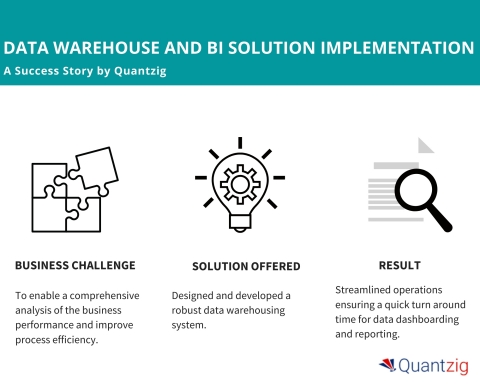 DATA WAREHOUSE AND BI SOLUTION IMPLEMENTATION
A Success Story by Quantzig

BUSINESS CHALLENGE

To enable a comprehensive analysis of the business performance and improve process efficiency.

SOLUTION OFFERED

Designed and developed a robust data warehousing system.

RESULT

Streamlined operations ensuring a quick turn around time for data dashboarding and reporting.

Quantzig